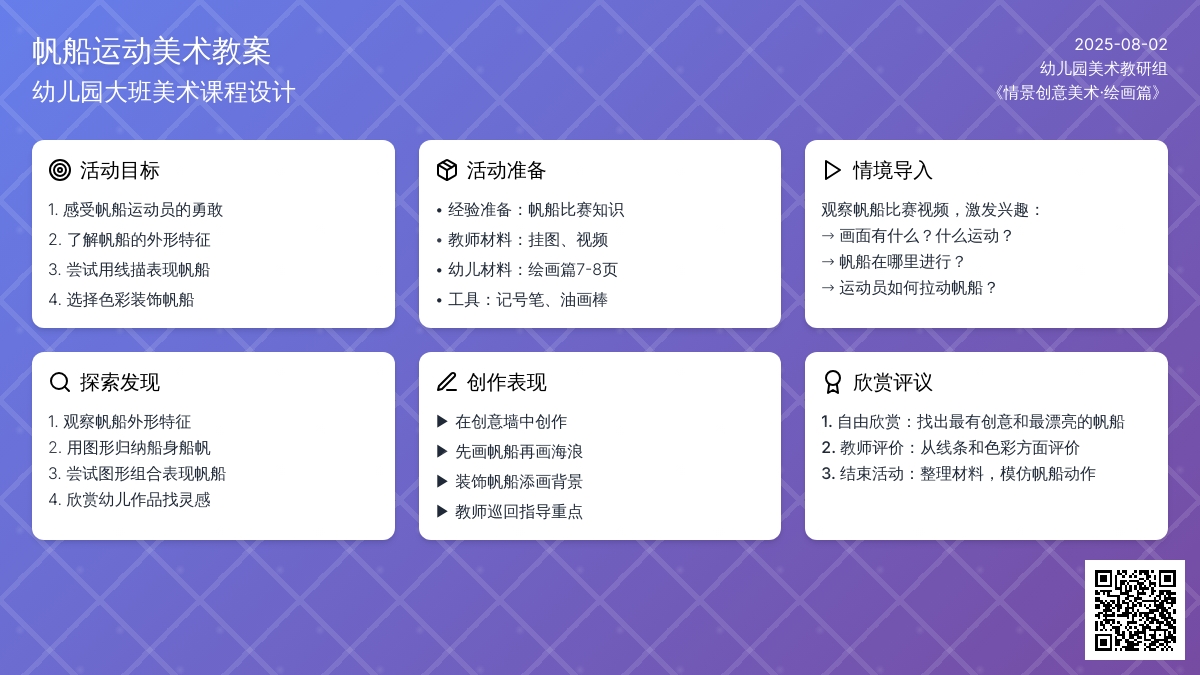 帆船运动美术教案
幼儿园大班美术课程设计

2025-08-02
幼儿园美术教研组
《情景创意美术·绘画篇》

活动目标
1. 感受帆船运动员的勇敢
2. 了解帆船的外形特征
3. 尝试用线描表现帆船
4. 选择色彩装饰帆船

活动准备
• 经验准备：帆船比赛知识
• 教师材料：挂图、视频
• 幼儿材料：绘画篇7-8页
• 工具：记号笔、油画棒

情境导入
观察帆船比赛视频，激发兴趣：
→ 画面有什么？什么运动？
→ 帆船在哪里进行？
→ 运动员如何拉动帆船？

探索发现
1. 观察帆船外形特征
2. 用图形归纳船身船帆
3. 尝试图形组合表现帆船
4. 欣赏幼儿作品找灵感

创作表现
▶ 在创意墙中创作
▶ 先画帆船再画海浪
▶ 装饰帆船添画背景
▶ 教师巡回指导重点

欣赏评议
1. 自由欣赏：找出最有创意和最漂亮的帆船
2. 教师评价：从线条和色彩方面评价
3. 结束活动：整理材料，模仿帆船动作